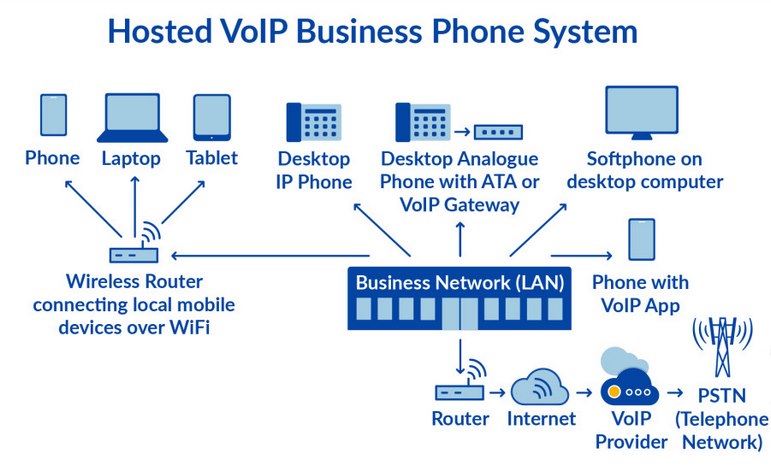 Hosted VoIP Business Phone System

Phone

Laptop

Tablet

Desktop IP Phone

Desktop Analogue Phone with ATA or VoIP Gateway

Softphone on desktop computer

Wireless Router connecting local mobile devices over WiFi

Business Network (LAN)

Phone with VoIP App

Router

Internet

VoIP Provider

PSTN (Telephone Network)